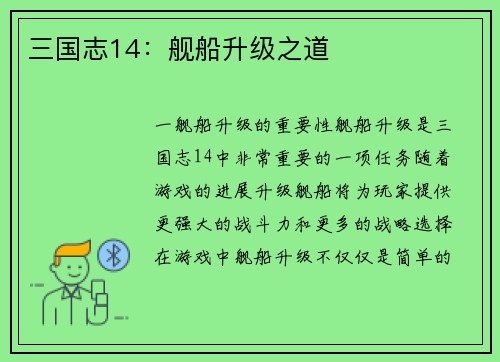 三国志14：舰船升级之道

一舰船升级的重要性舰船升级是三国志14中非常重要的一项任务随着游戏的进展升级舰船将为玩家提供更强大的战斗力和更多的战略选择在游戏中舰船升级不仅仅是简单的